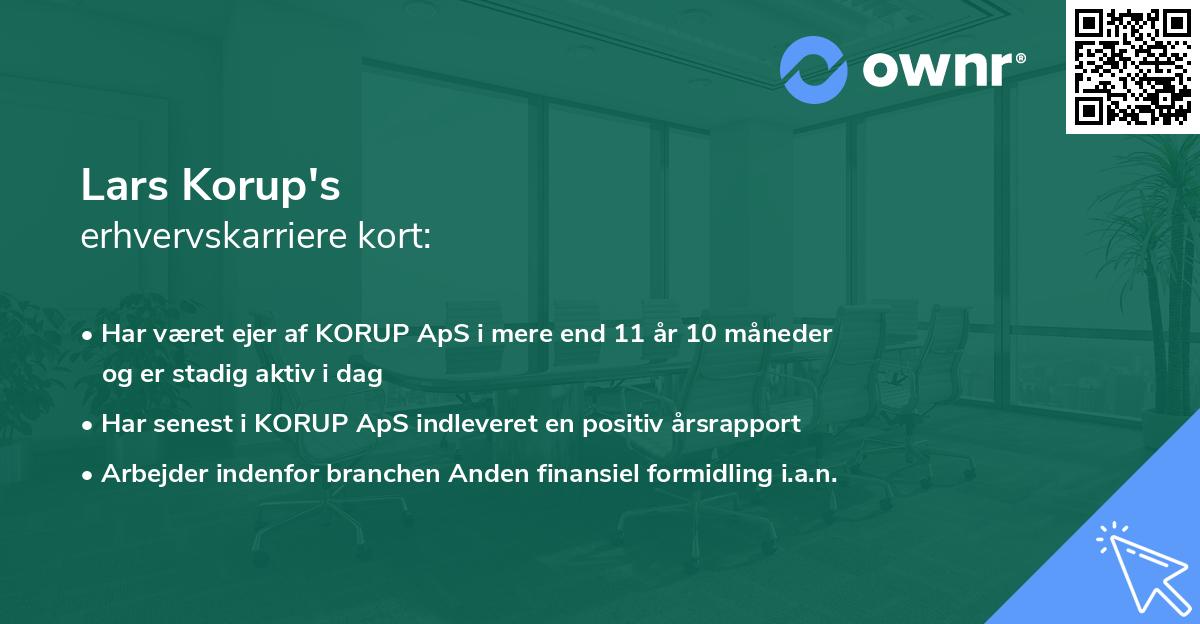 ownr®

Lars Korup's
erhvervskarriere kort:

• Har været ejer af KORUP ApS i mere end 11 år 10 måneder og er stadig aktiv i dag
• Har senest i KORUP ApS indleveret en positiv årsrapport
• Arbejder indenfor branchen Anden finansiel formidling i.a.n.